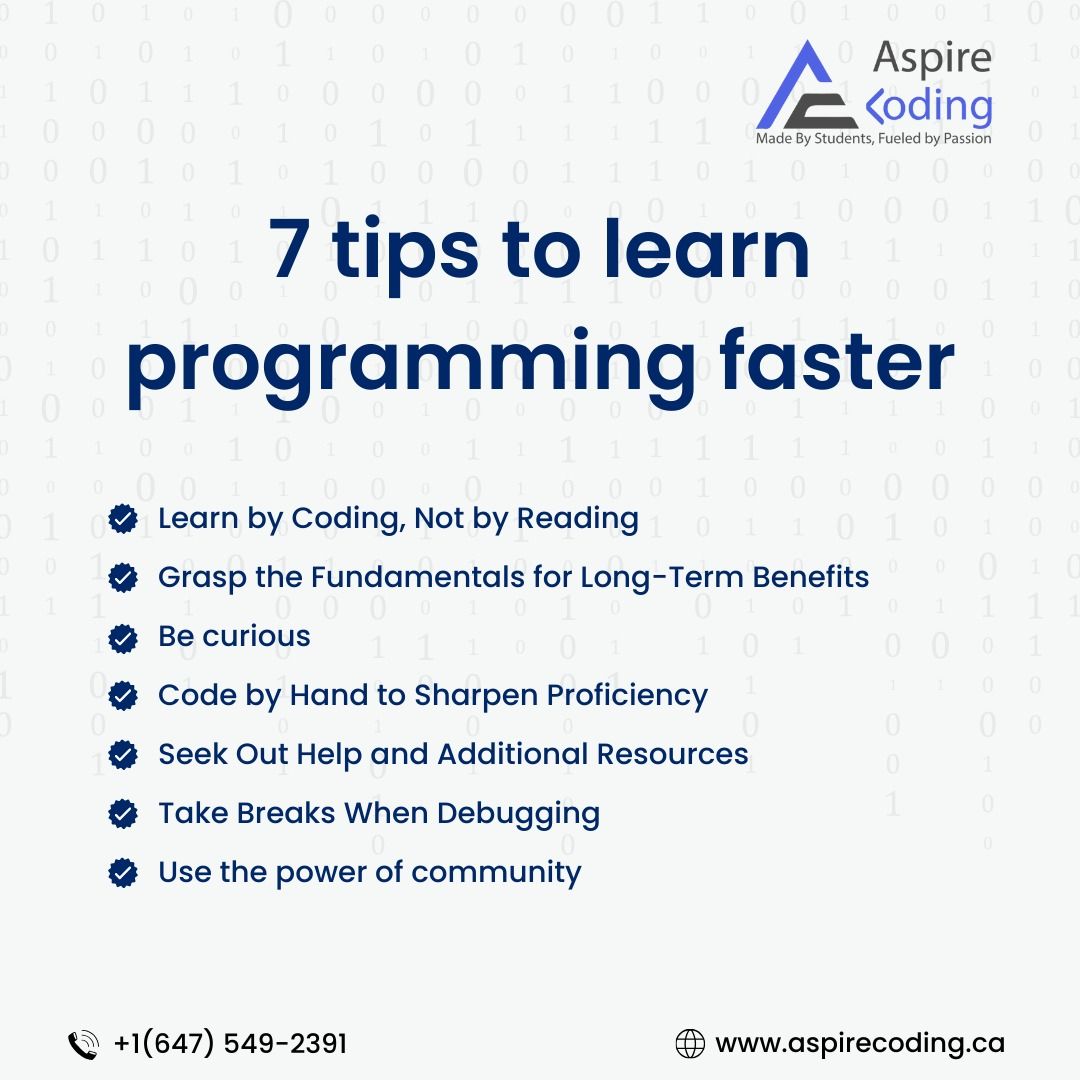 Aspire Coding
Made By Students, Fueled by Passion

7 tips to learn programming faster

Learn by Coding, Not by Reading
Grasp the Fundamentals for Long-Term Benefits
Be curious
Code by Hand to Sharpen Proficiency
Seek Out Help and Additional Resources
Take Breaks When Debugging
Use the power of community

+1(647) 549-2391
www.aspirecoding.ca